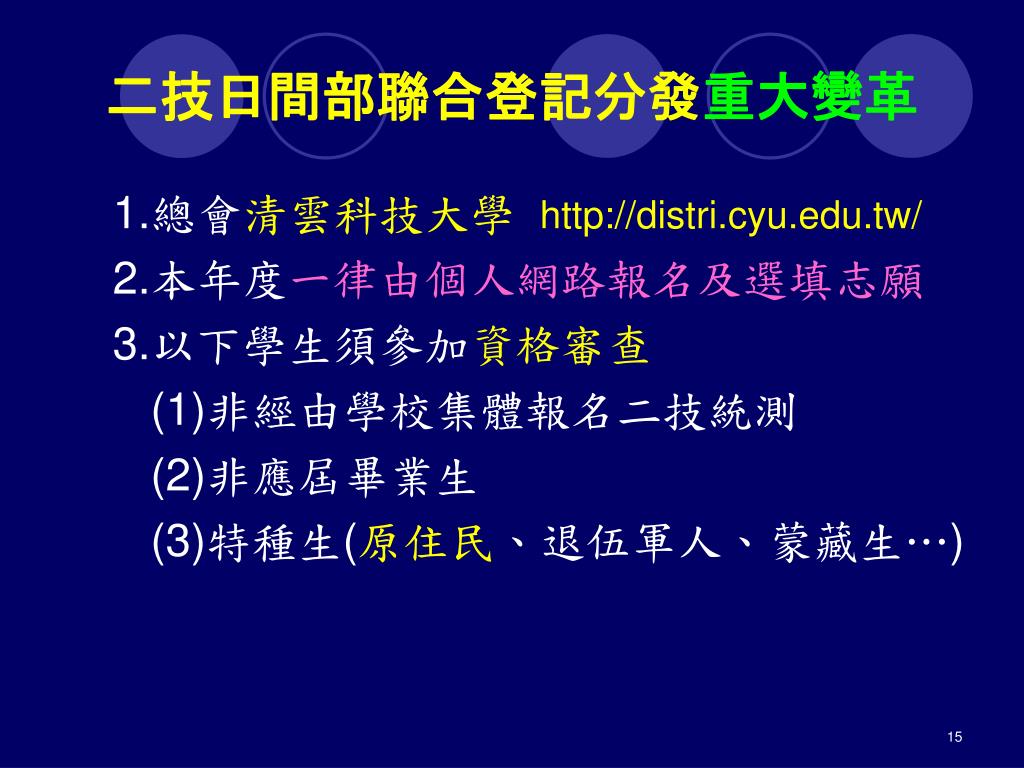 二技日間部聯合登記分發重大變革

1.總會清雲科技大學 http://distri.cyu.edu.tw/
2.本年度一律由個人網路報名及選填志願
3.以下學生須參加資格審查
(1)非經由學校集體報名二技統測
(2)非應屆畢業生
(3)特種生(原住民、退伍軍人、蒙藏生…)

15